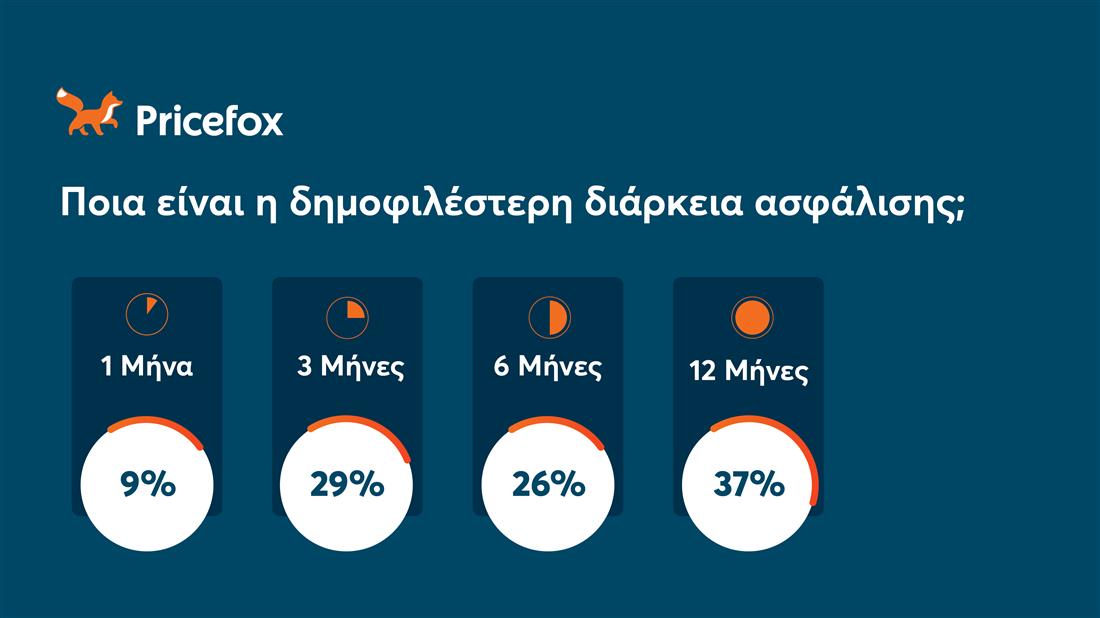 Pricefox

Ποια είναι η δημοφιλέστερη διάρκεια ασφάλισης;

1 Μήνα

9%

3 Μήνες

29%

6 Μήνες

26%

12 Μήνες

37%